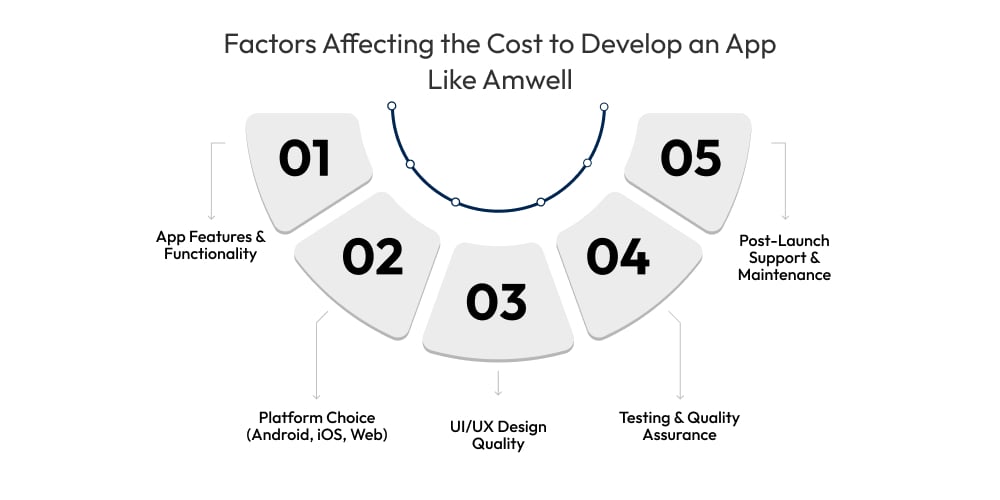 Factors Affecting the Cost to Develop an App Like Amwell

01

App Features & Functionality

02

Platform Choice (Android, iOS, Web)

03

UI/UX Design Quality

04

Testing & Quality Assurance

05

Post-Launch Support & Maintenance